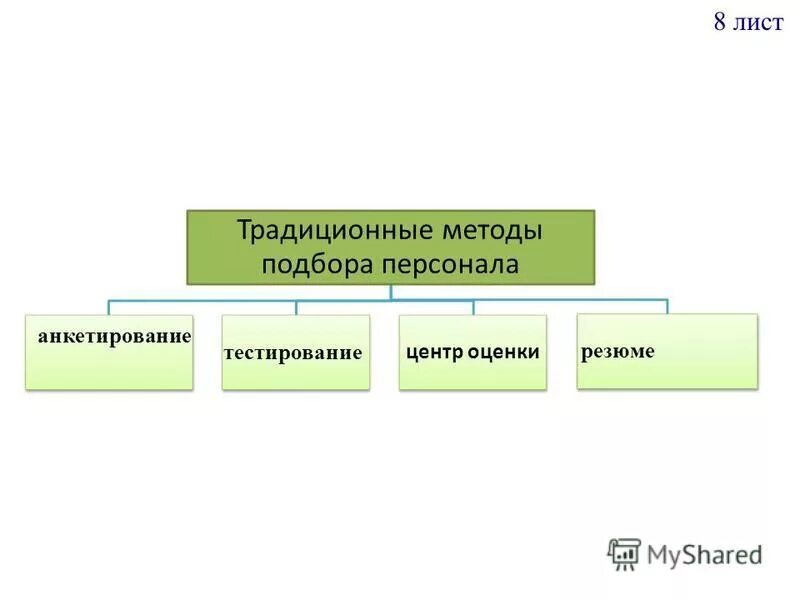 8 лист

Традиционные методы подбора персонала

анкетирование

тестирование

центр оценки

резюме

MyShared